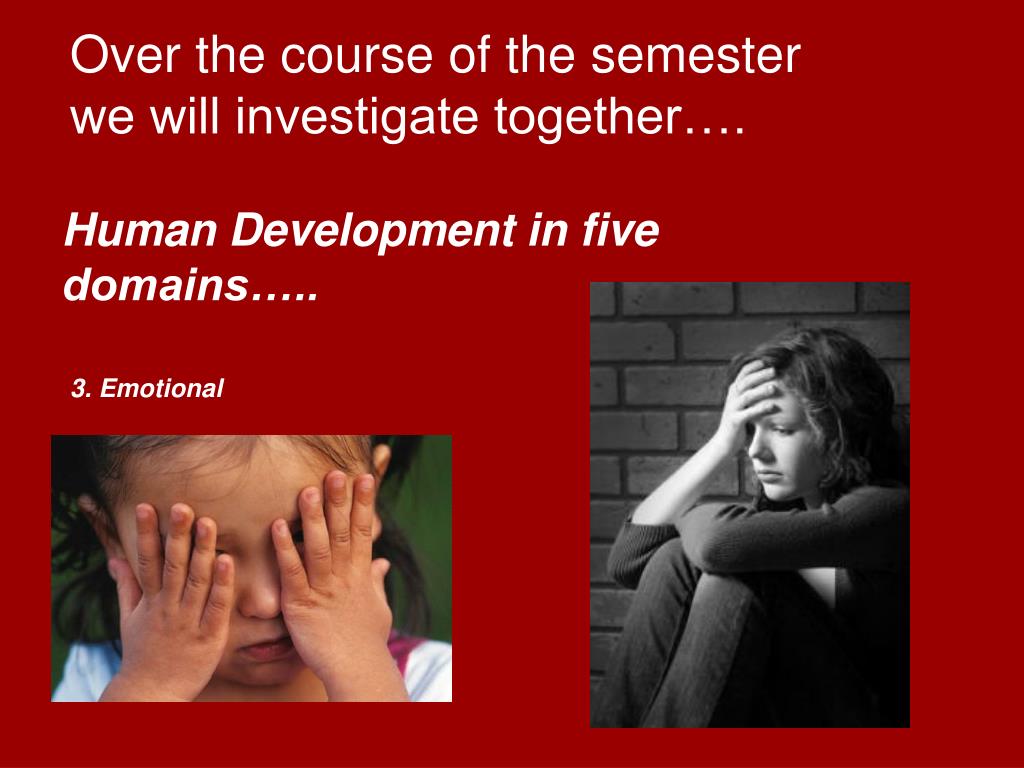 Over the course of the semester we will investigate together….

Human Development in five domains…..

3. Emotional